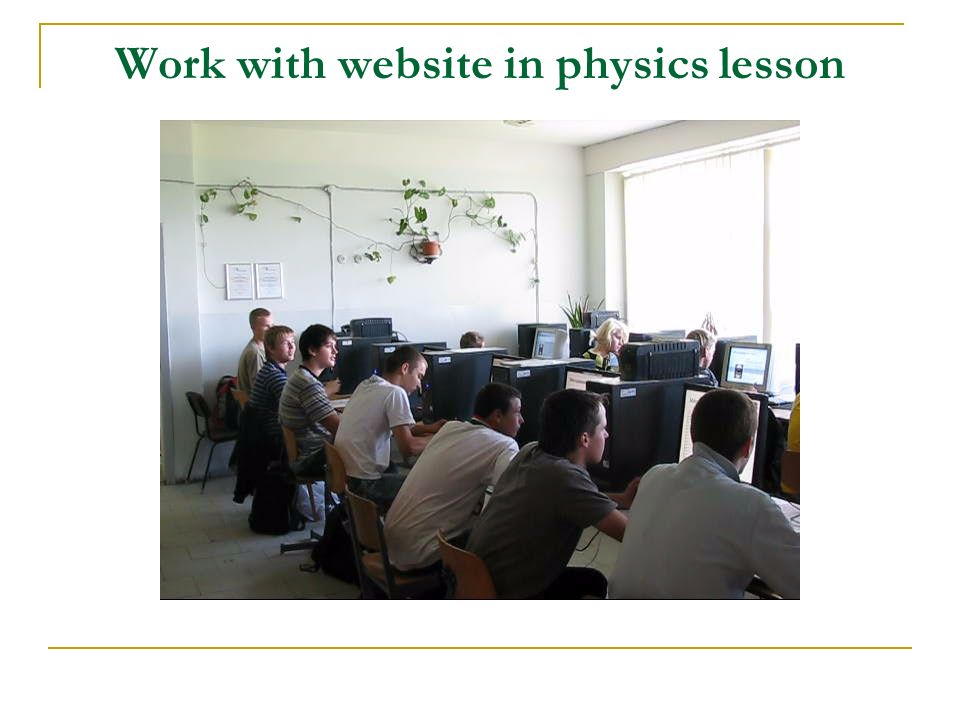 Work with website in physics lesson